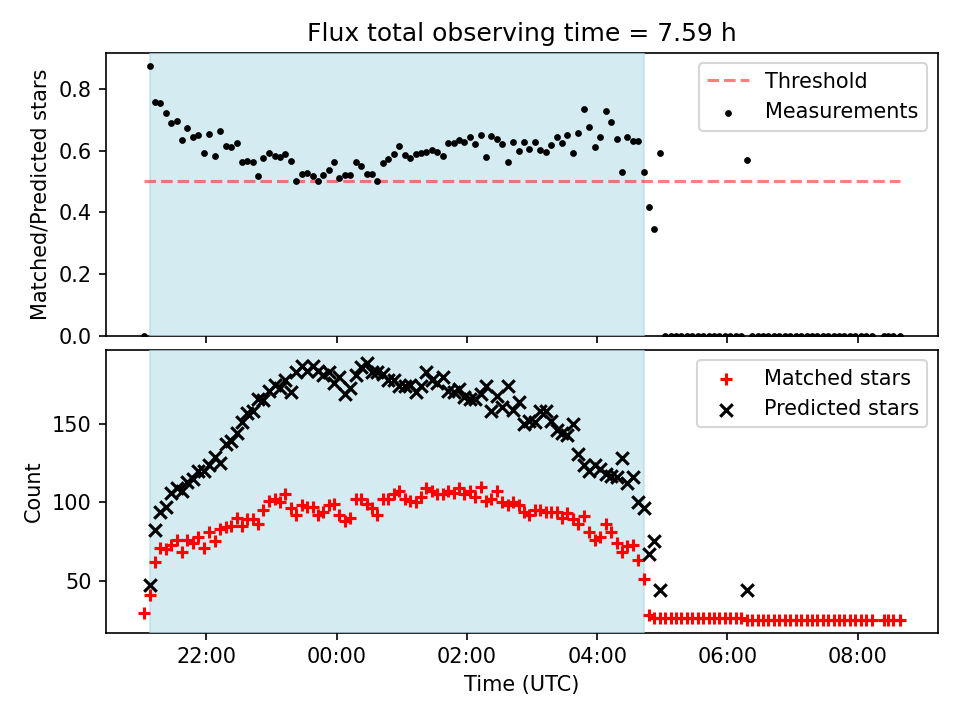 Flux total observing time = 7.59 h

Matched/Predicted stars

0.8
0.6
0.4
0.2
0.0

Threshold
Measurements

Count

150
100
50

Matched stars
Predicted stars

22:00
00:00
02:00
04:00
06:00
08:00

Time (UTC)